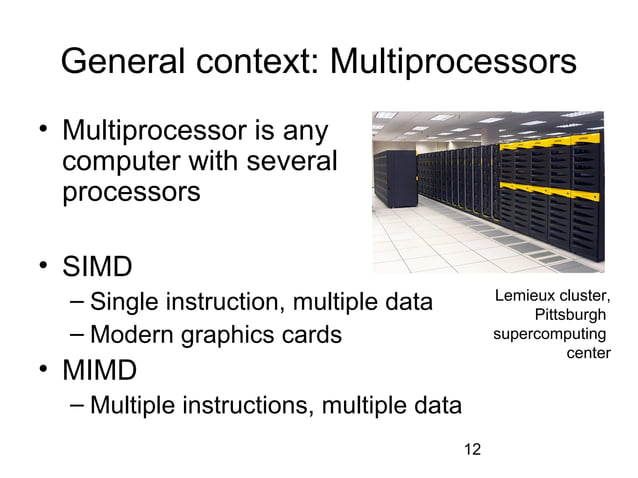 General context: Multiprocessors

• Multiprocessor is any computer with several processors

• SIMD
– Single instruction, multiple data
– Modern graphics cards
• MIMD
– Multiple instructions, multiple data

Lemieux cluster, Pittsburgh supercomputing center

12